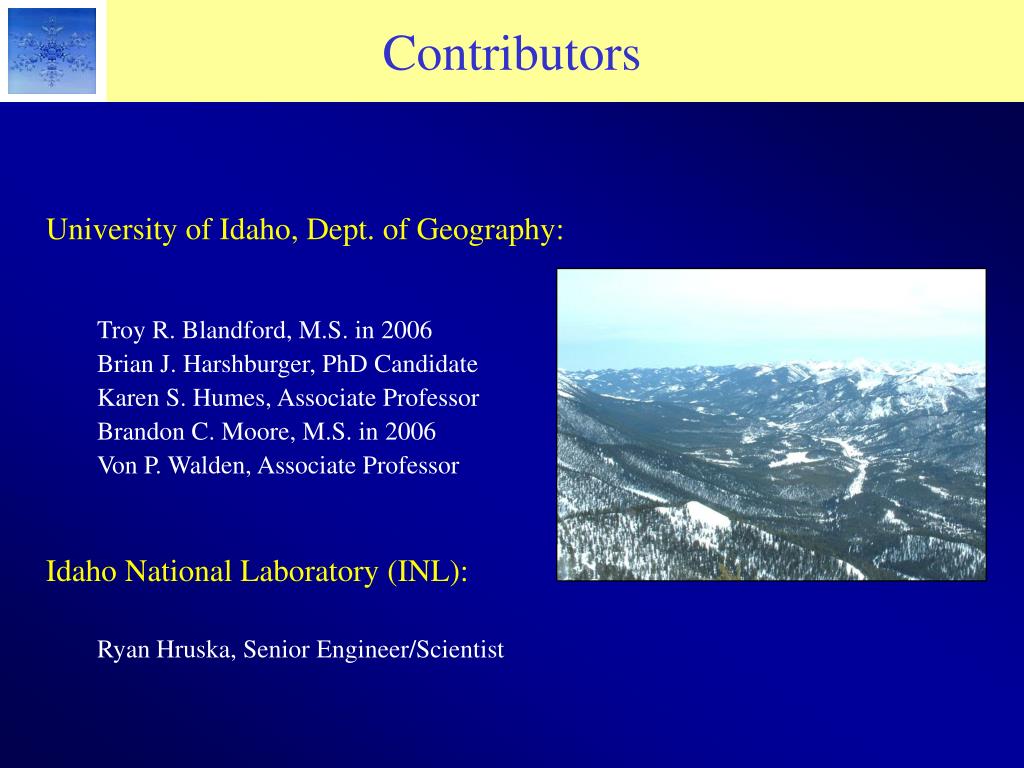 Contributors

University of Idaho, Dept. of Geography:

Troy R. Blandford, M.S. in 2006
Brian J. Harshburger, PhD Candidate
Karen S. Humes, Associate Professor
Brandon C. Moore, M.S. in 2006
Von P. Walden, Associate Professor

Idaho National Laboratory (INL):

Ryan Hruska, Senior Engineer/Scientist